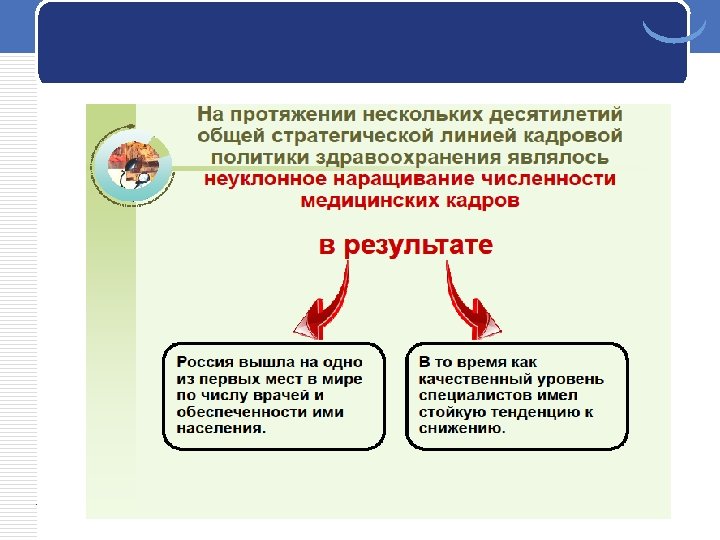 На протяжении нескольких десятилетий общей стратегической линией кадровой политики здравоохранения являлось неуклонное наращивание численности медицинских кадров

в результате

Россия вышла на одно из первых мест в мире по числу врачей и обеспеченности ими населения.

В то время как качественный уровень специалистов имел стойкую тенденцию к снижению.